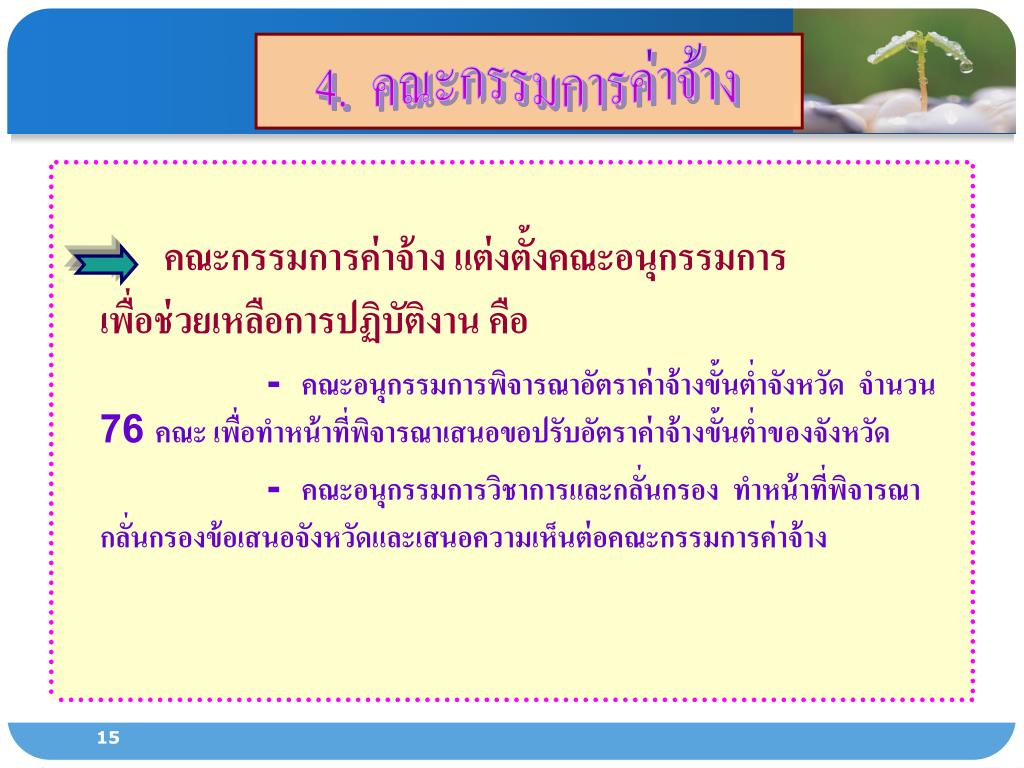 4. คณะกรรมการค่าจ้าง

คณะกรรมการค่าจ้าง แต่งตั้งคณะอนุกรรมการ เพื่อช่วยเหลือการปฏิบัติงาน คือ

- คณะอนุกรรมการพิจารณาอัตราค่าจ้างขั้นต่ำจังหวัด จำนวน 76 คณะ เพื่อทำหน้าที่พิจารณาเสนอขอปรับอัตราค่าจ้างขั้นต่ำของจังหวัด

- คณะอนุกรรมการวิชาการและกลั่นกรอง ทำหน้าที่พิจารณากลั่นกรองข้อเสนอจังหวัดและเสนอความเห็นต่อคณะกรรมการค่าจ้าง

15